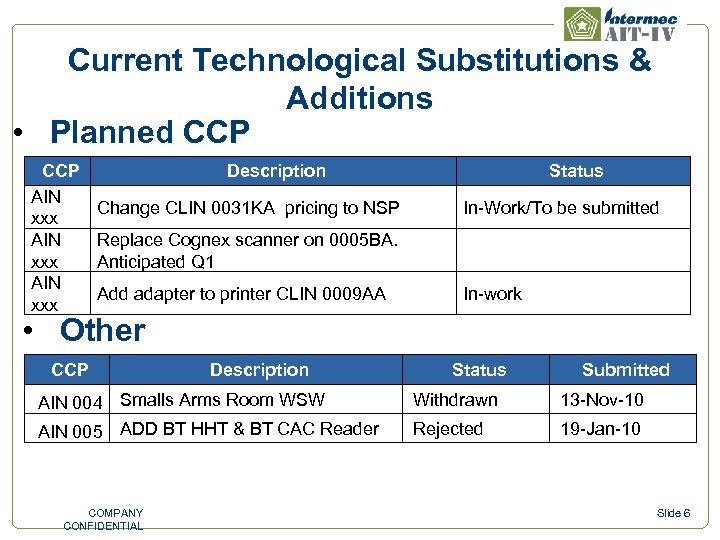 Intermec
AIT-IV

Current Technological Substitutions & Additions

• Planned CCP

| CCP | Description | Status |
|---|---|---|
| AIN xxx | Change CLIN 0031KA pricing to NSP | In-Work/To be submitted |
| AIN xxx | Replace Cognex scanner on 0005BA. Anticipated Q1 | |
| AIN xxx | Add adapter to printer CLIN 0009AA | In-work |

• Other

| CCP | Description | Status | Submitted |
|---|---|---|---|
| AIN 004 | Smalls Arms Room WSW | Withdrawn | 13-Nov-10 |
| AIN 005 | ADD BT HHT & BT CAC Reader | Rejected | 19-Jan-10 |

COMPANY CONFIDENTIAL

Slide 6